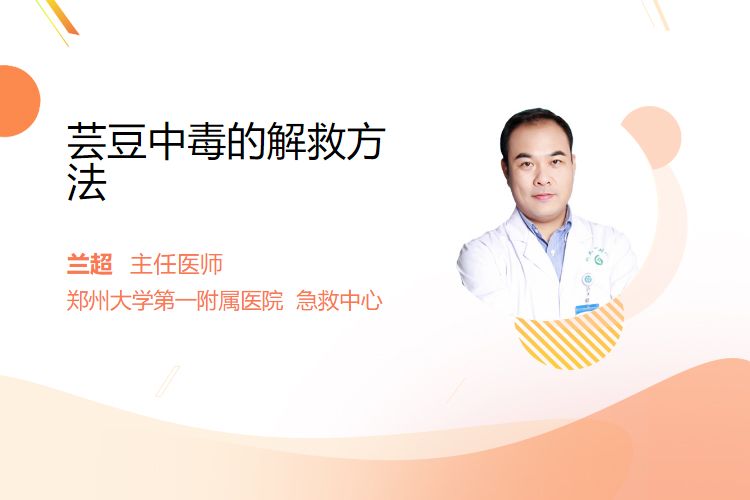 芸豆中毒的解救方法

兰超 主任医师

郑州大学第一附属医院 急救中心